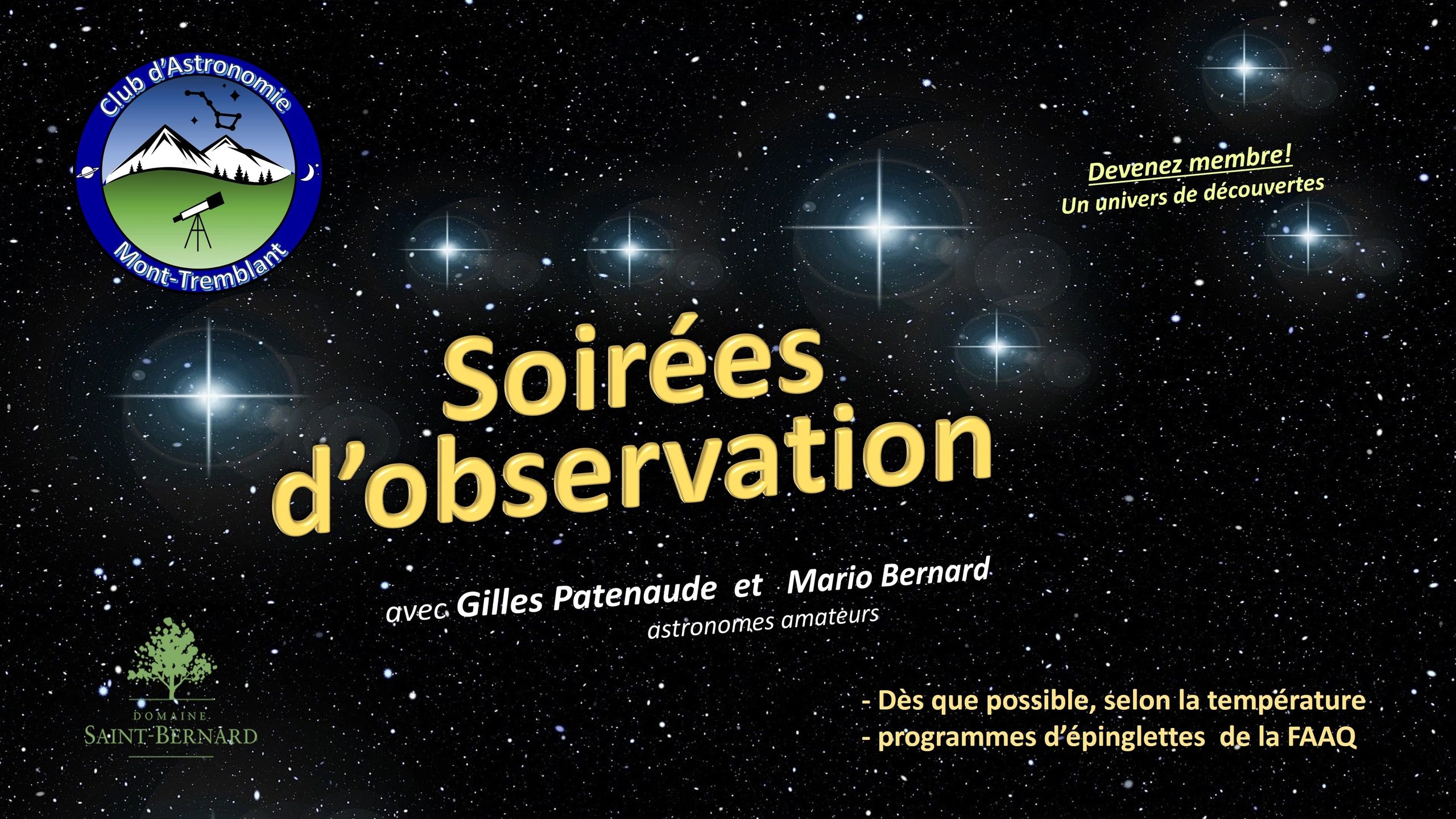 Club d'Astronomie
Mont-Tremblant

Devenez membre!
Un univers de découvertes

Soirées d'observation

avec Gilles Patenaude et Mario Bernard
astronomes amateurs

DOMAINE
SAINT-BERNARD

- Dès que possible, selon la température
- programmes d'épinglettes de la FAAQ